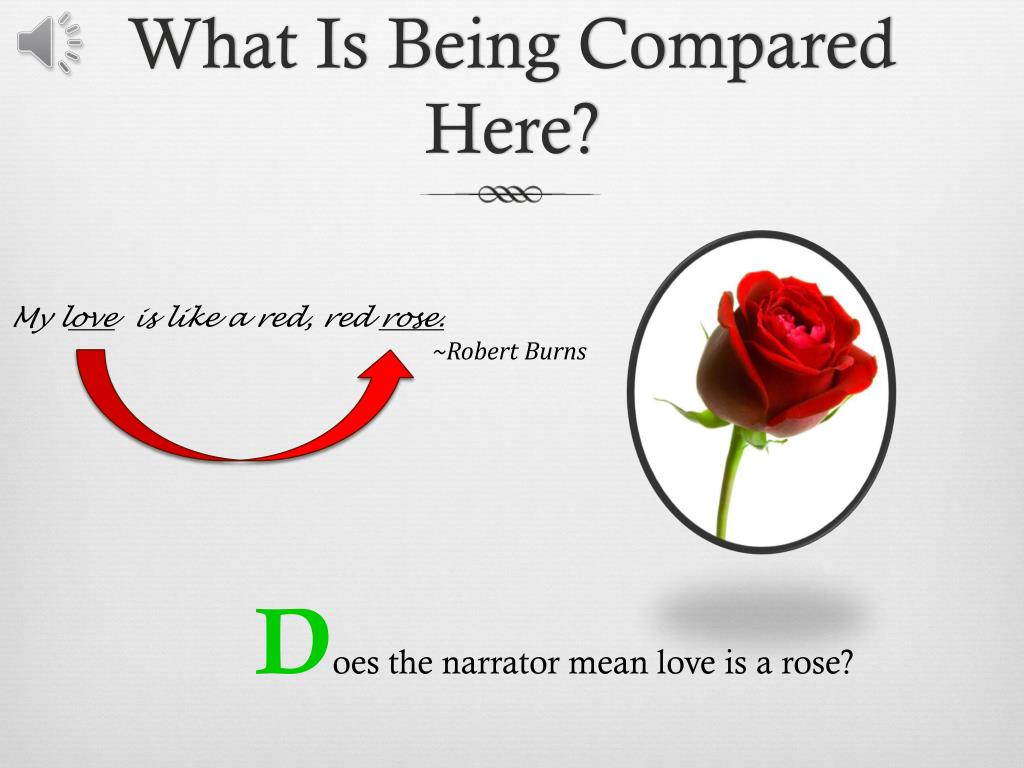 What Is Being Compared Here?

My love is like a red, red rose.
~Robert Burns

Does the narrator mean love is a rose?